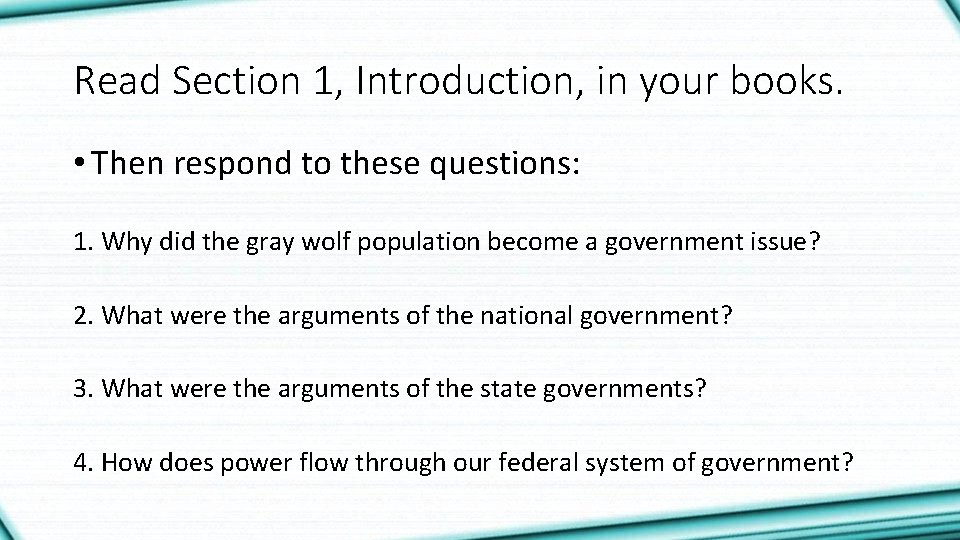 Read Section 1, Introduction, in your books.

• Then respond to these questions:

1. Why did the gray wolf population become a government issue?

2. What were the arguments of the national government?

3. What were the arguments of the state governments?

4. How does power flow through our federal system of government?